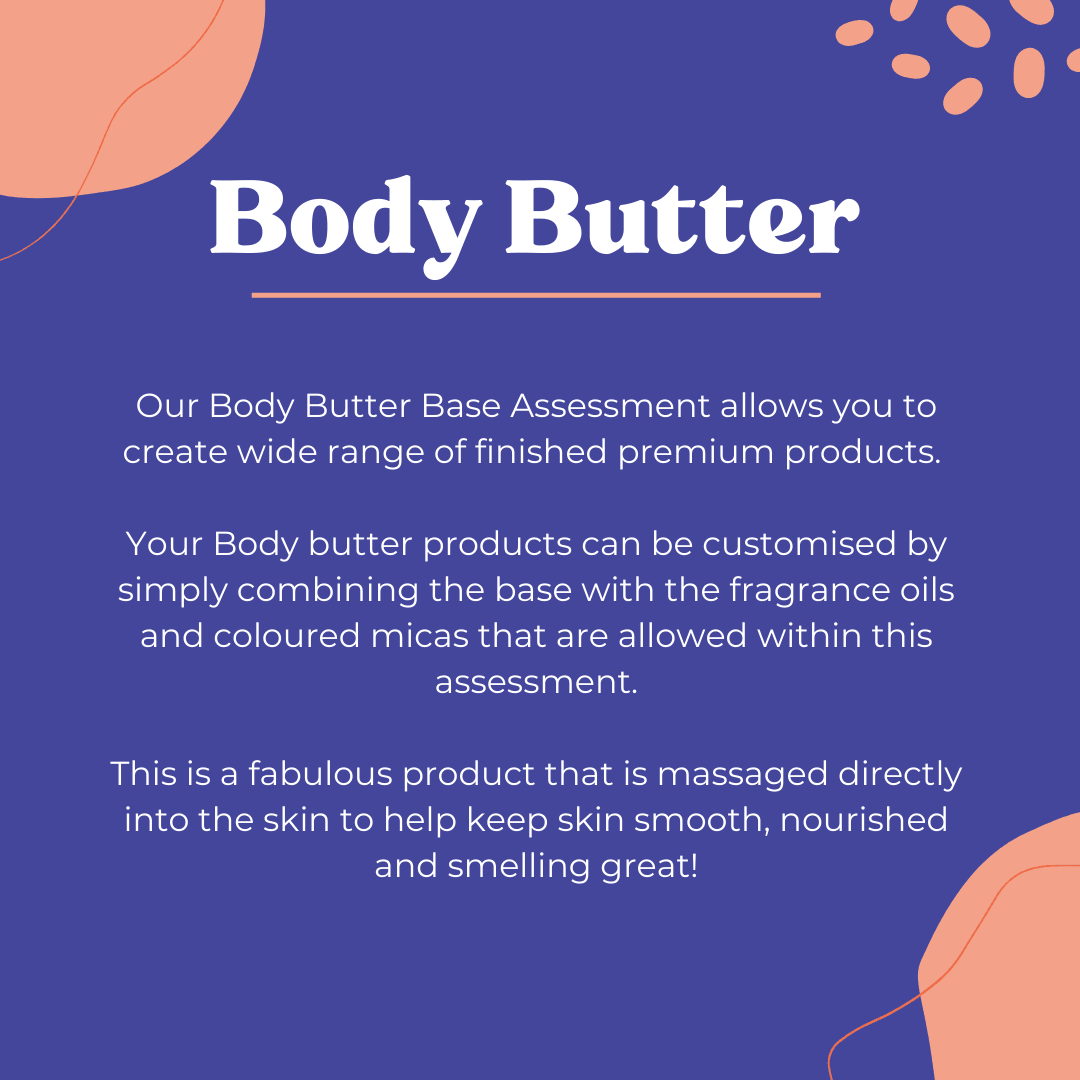 Body Butter

Our Body Butter Base Assessment allows you to create wide range of finished premium products.

Your Body butter products can be customised by simply combining the base with the fragrance oils and coloured micas that are allowed within this assessment.

This is a fabulous product that is massaged directly into the skin to help keep skin smooth, nourished and smelling great!